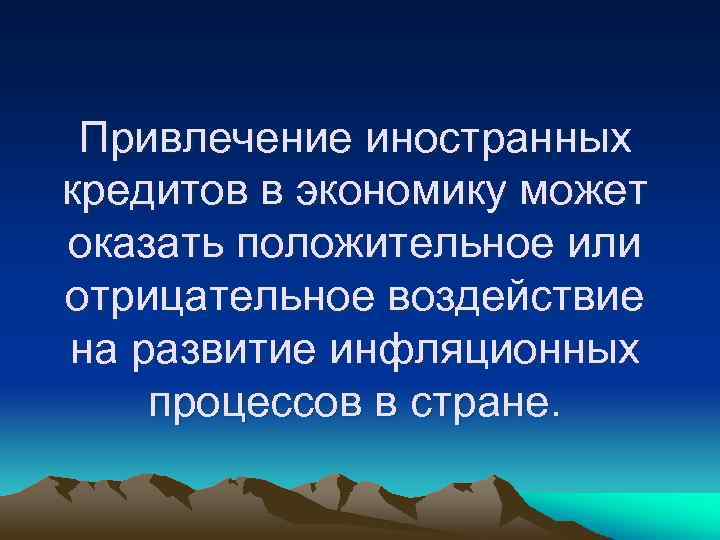 Привлечение иностранных кредитов в экономику может оказать положительное или отрицательное воздействие на развитие инфляционных процессов в стране.